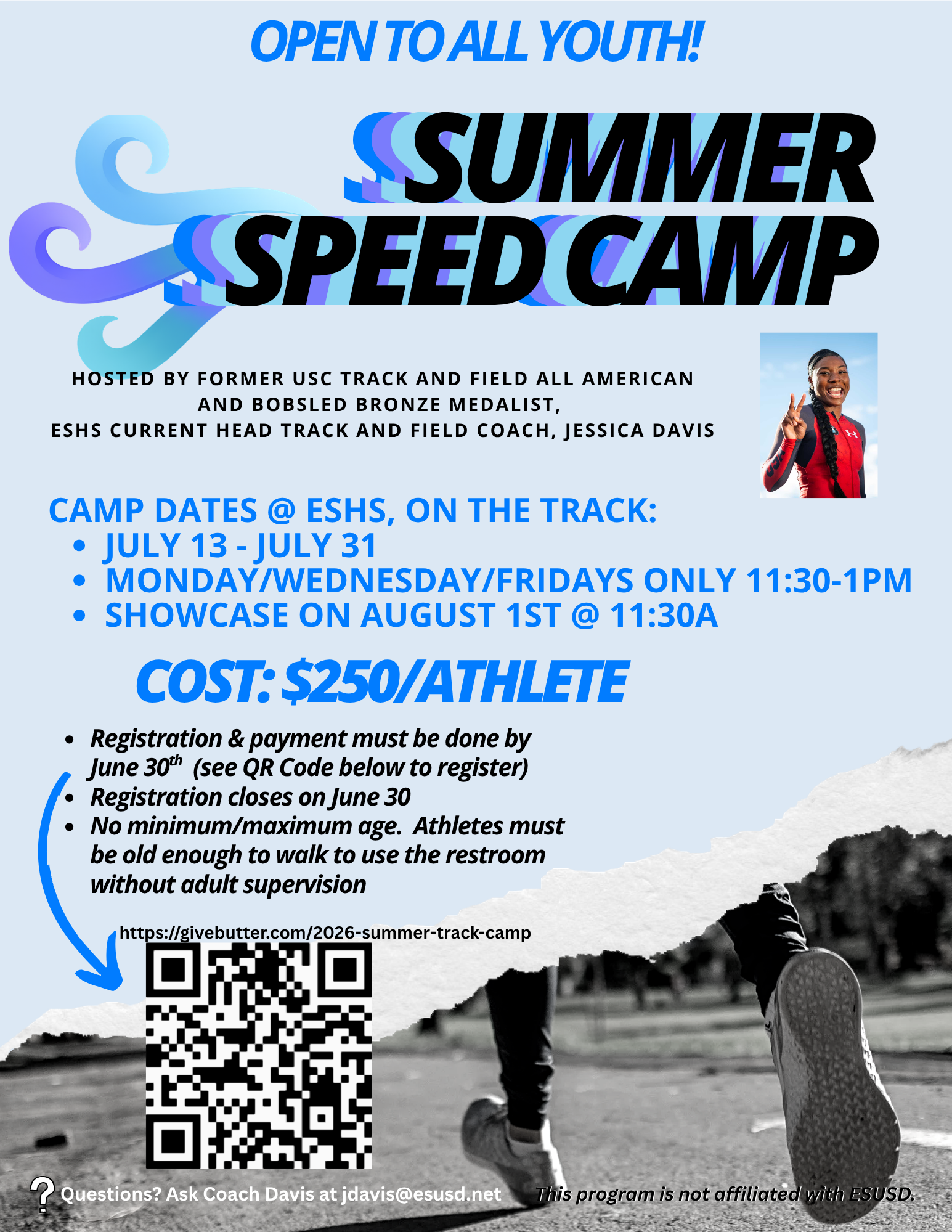 OPEN TO ALL YOUTH!

SUMMER SPEED CAMP

HOSTED BY FORMER USC TRACK AND FIELD ALL AMERICAN AND BOBSLED BRONZE MEDALIST, ESHS CURRENT HEAD TRACK AND FIELD COACH, JESSICA DAVIS

CAMP DATES @ ESHS, ON THE TRACK:
• JULY 13 - JULY 31
• MONDAY/WEDNESDAY/FRIDAYS ONLY 11:30-1PM
• SHOWCASE ON AUGUST 1ST @ 11:30A

COST: $250/ATHLETE

• Registration & payment must be done by June 30$^{th}$ (see QR Code below to register)
• Registration closes on June 30
• No minimum/maximum age. Athletes must be old enough to walk to use the restroom without adult supervision

https://givebutter.com/2026-summer-track-camp

? Questions? Ask Coach Davis at jdavis@esusd.net

This program is not affiliated with ESUSD.